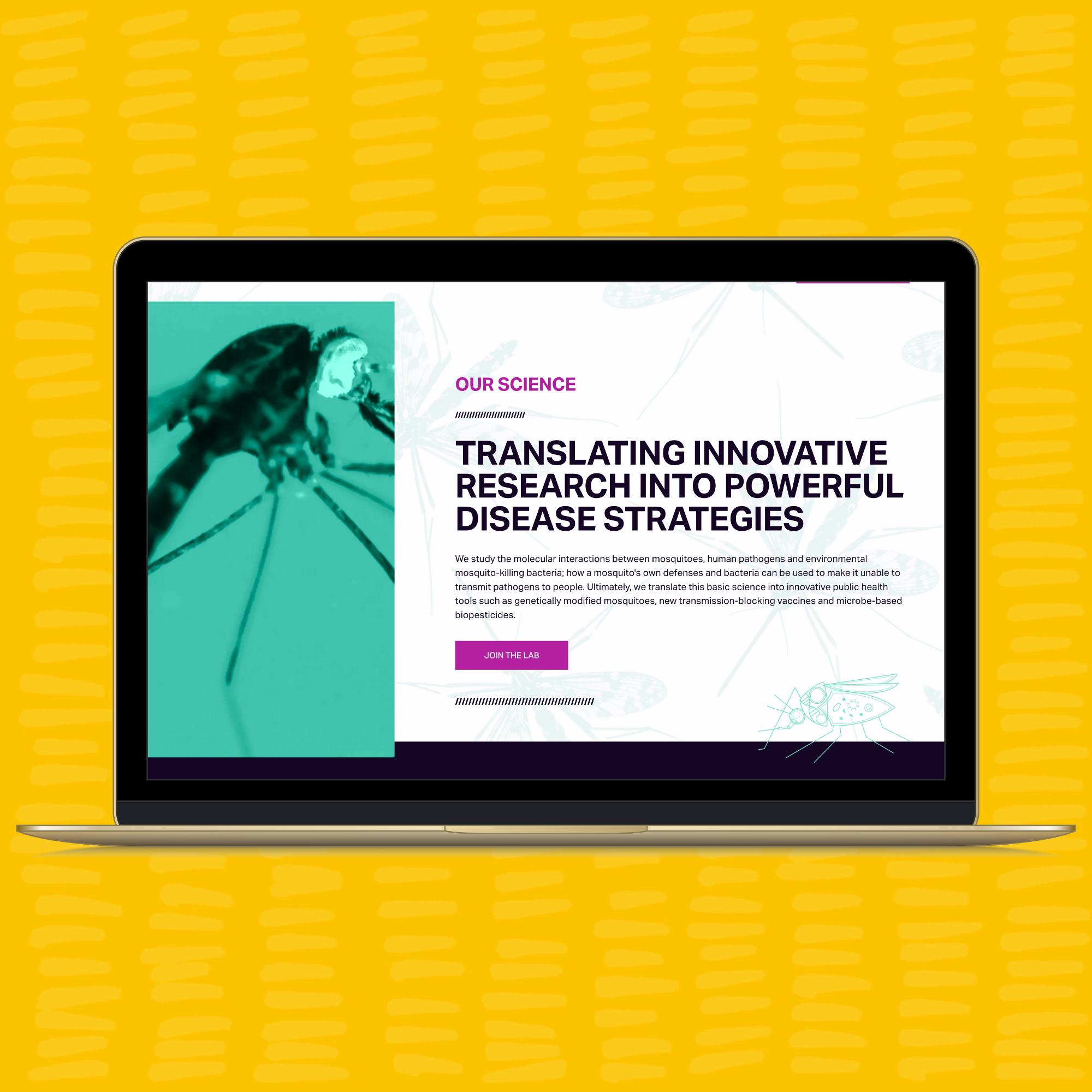 OUR SCIENCE

TRANSLATING INNOVATIVE RESEARCH INTO POWERFUL DISEASE STRATEGIES

We study the molecular interactions between mosquitoes, human pathogens and environmental mosquito-killing bacteria; how a mosquito's own defenses and bacteria can be used to make it unable to transmit pathogens to people. Ultimately, we translate this basic science into innovative public health tools such as genetically modified mosquitoes, new transmission-blocking vaccines and microbe-based biopesticides.

JOIN THE LAB